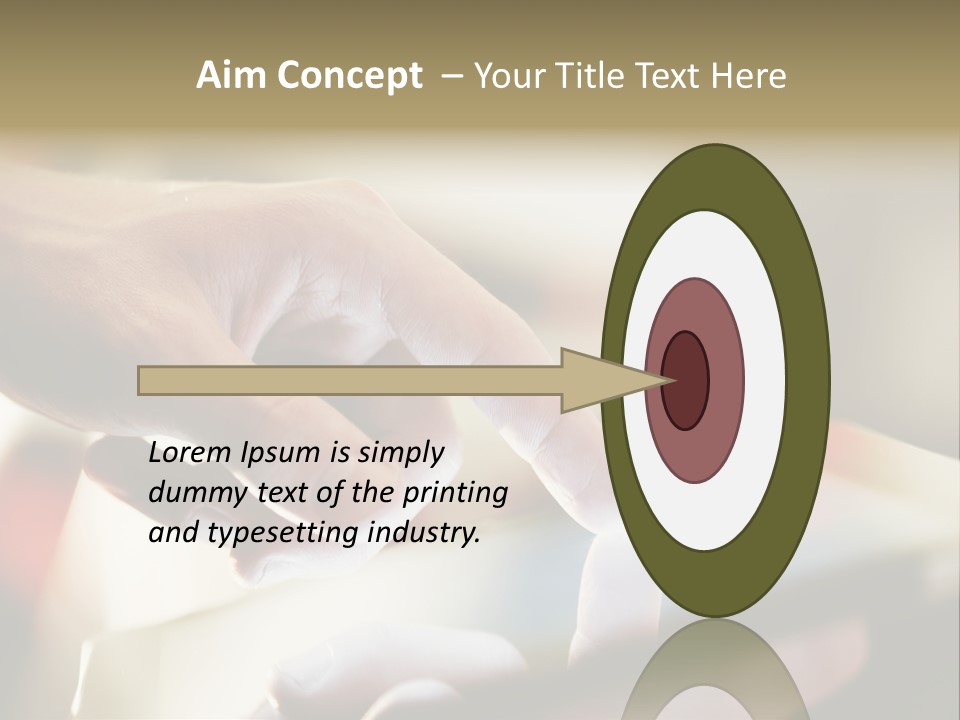 Aim Concept – Your Title Text Here

Lorem Ipsum is simply dummy text of the printing and typesetting industry.